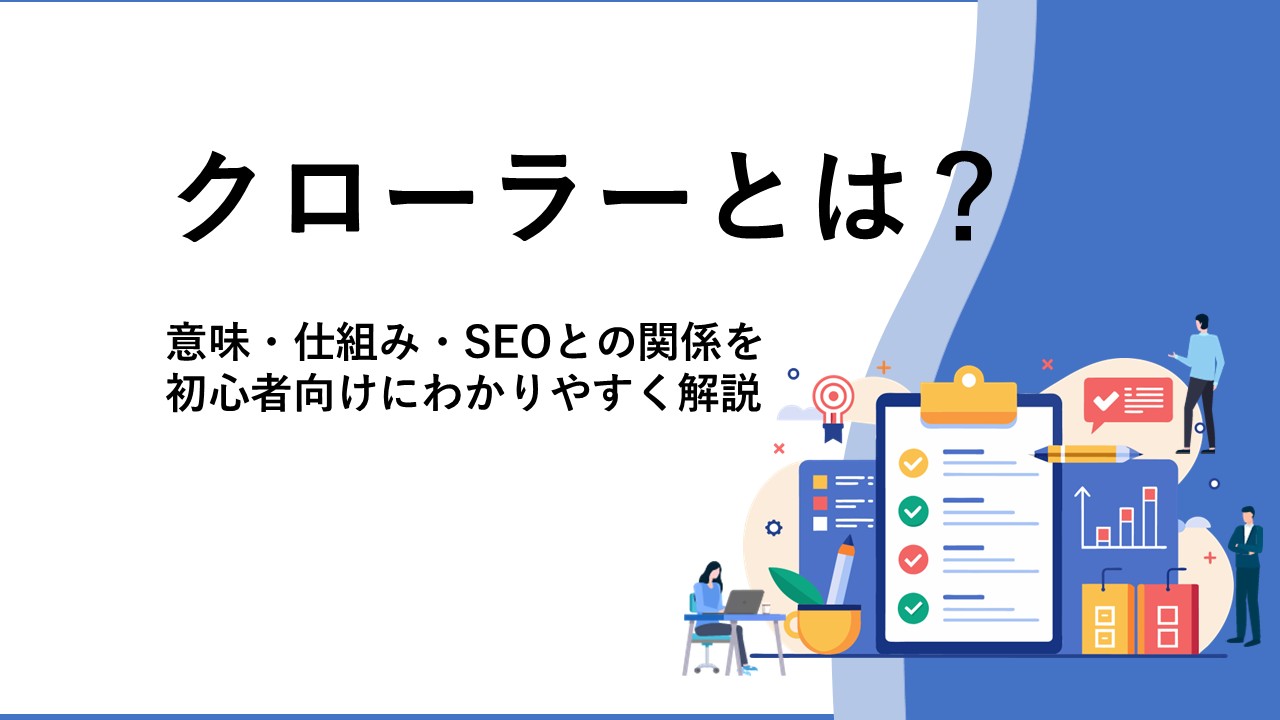 クローラーとは？

意味・仕組み・SEOとの関係を
初心者向けにわかりやすく解説